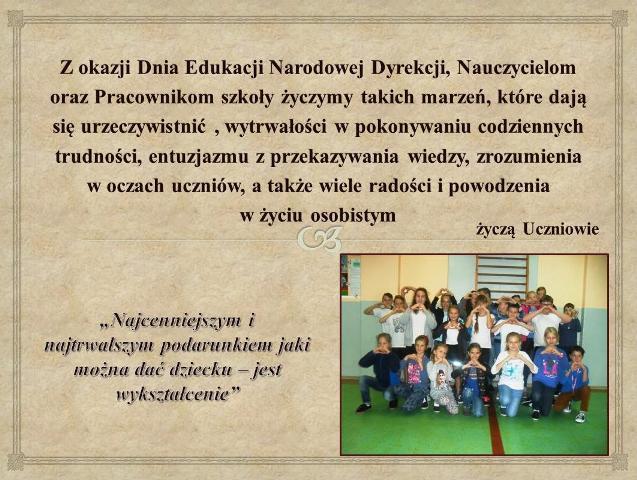 Z okazji Dnia Edukacji Narodowej Dyrekcji, Nauczycielom oraz Pracownikom szkoły życzymy takich marzeń, które dają się urzeczywistnić , wytrwałości w pokonywaniu codziennych trudności, entuzjazmu z przekazywania wiedzy, zrozumienia w oczach uczniów, a także wiele radości i powodzenia w życiu osobistym

życzą Uczniowie

„Najcenniejszym i najtrwalszym podarunkiem jaki można dać dziecku – jest wykształcenie”